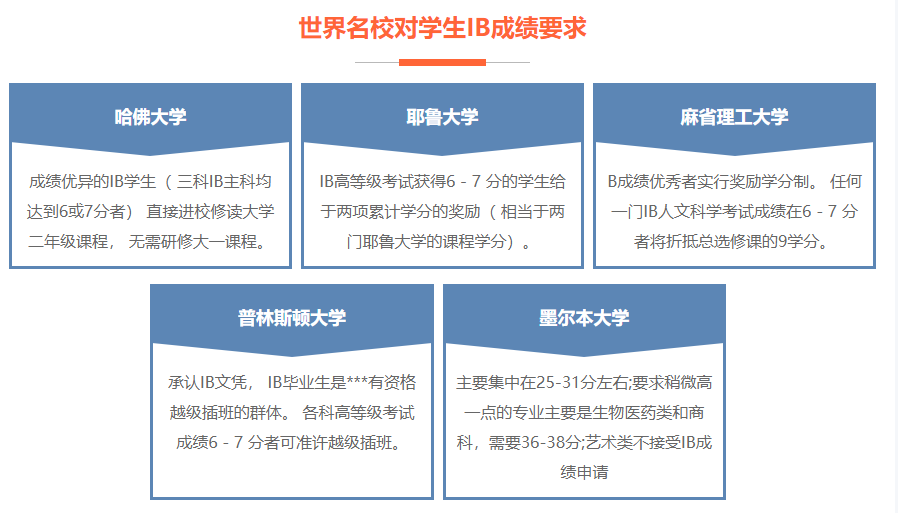 世界名校对学生IB成绩要求

哈佛大学

成绩优异的IB学生（三科IB主科均达到6或7分者）直接进校修读大学二年级课程，无需研修大一课程。

耶鲁大学

IB高等级考试获得6 - 7 分的学生给于两项累计学分的奖励（相当于两门耶鲁大学的课程学分）。

麻省理工大学

B成绩优秀者实行奖励学分制。任何一门IB人文科学考试成绩在6 - 7 分者将折抵总选修课的9学分。

普林斯顿大学

承认IB文凭，IB毕业生是***有资格越级插班的群体。各科高等级考试成绩6 - 7 分者可准许越级插班。

墨尔本大学

主要集中在25-31分左右;要求稍微高一点的专业主要是生物医药类和商科，需要36-38分;艺术类不接受IB成绩申请